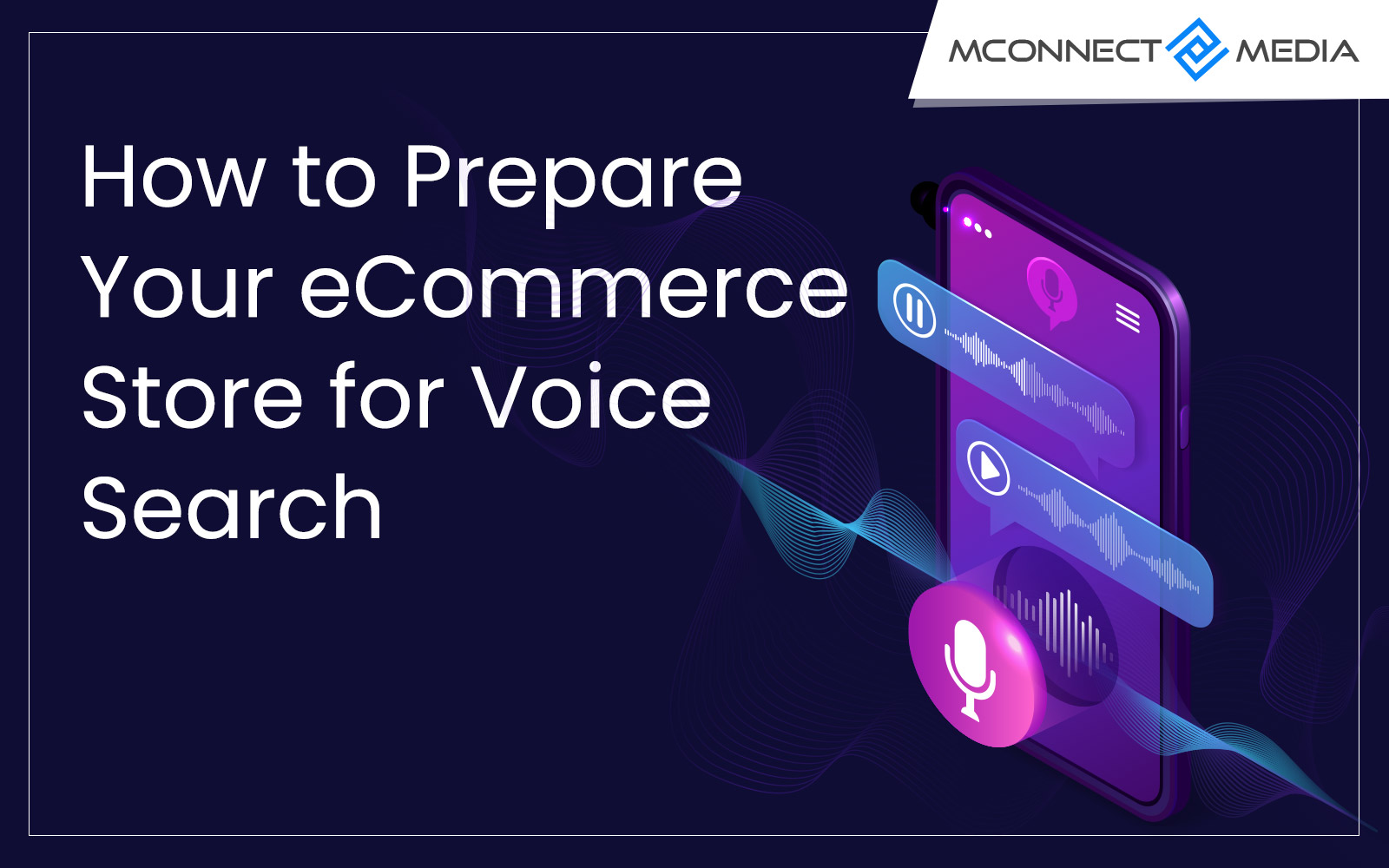 MCONNECT MEDIA

How to Prepare Your eCommerce Store for Voice Search